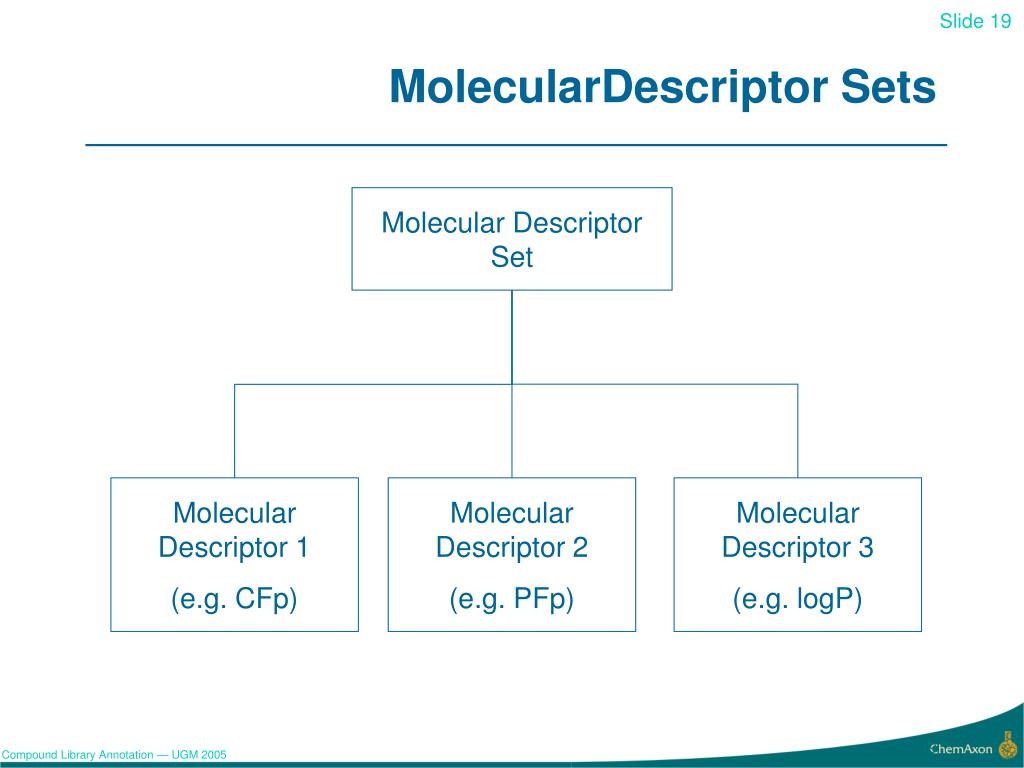 Slide 19

MolecularDescriptor Sets

Molecular Descriptor Set

Molecular Descriptor 1

(e.g. CFp)

Molecular Descriptor 2

(e.g. PFp)

Molecular Descriptor 3

(e.g. logP)

Compound Library Annotation — UGM 2005

ChemAxon